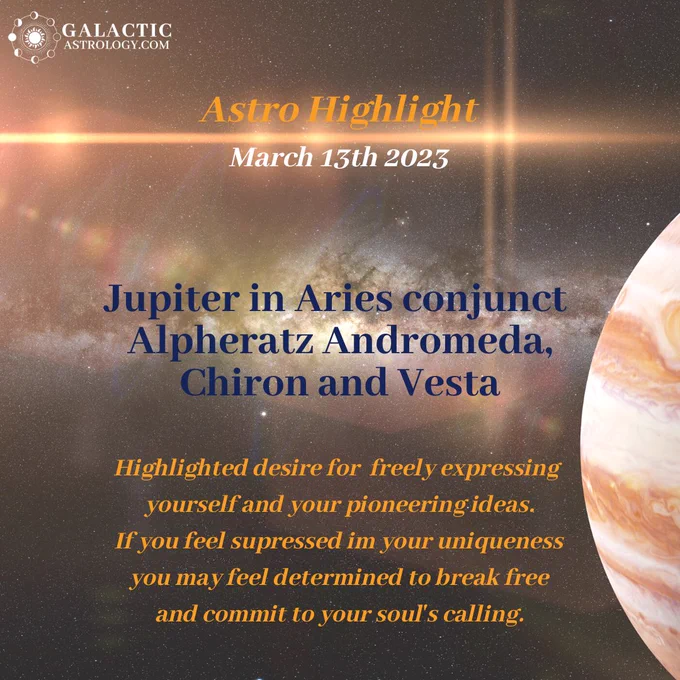 GALACTIC
ASTROLOGY.COM

Astro Highlight
March 13th 2023

Jupiter in Aries conjunct Alpheratz Andromeda, Chiron and Vesta

Highlighted desire for freely expressing yourself and your pioneering ideas. If you feel supressed im your uniqueness you may feel determined to break free and commit to your soul's calling.